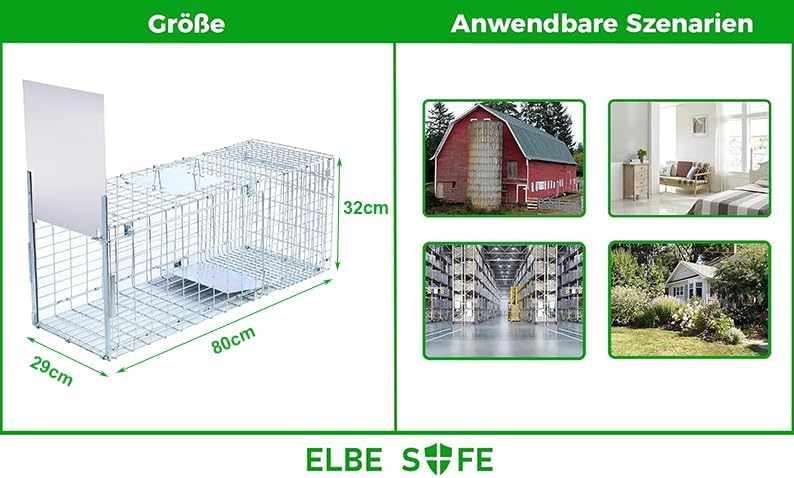 Größe

32cm

80cm

29cm

Anwendbare Szenarien

ELBE SAFE